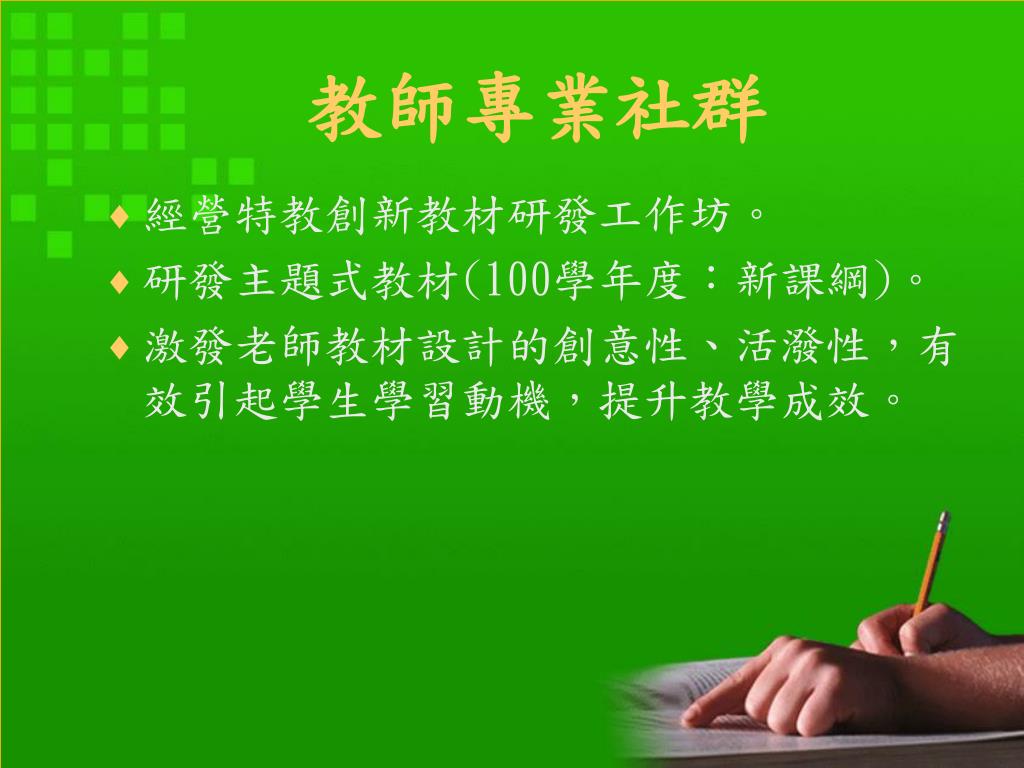 教師專業社群

♦ 經營特教創新教材研發工作坊。

♦ 研發主題式教材(100學年度：新課綱)。

♦ 激發老師教材設計的創意性、活潑性，有效引起學生學習動機，提升教學成效。